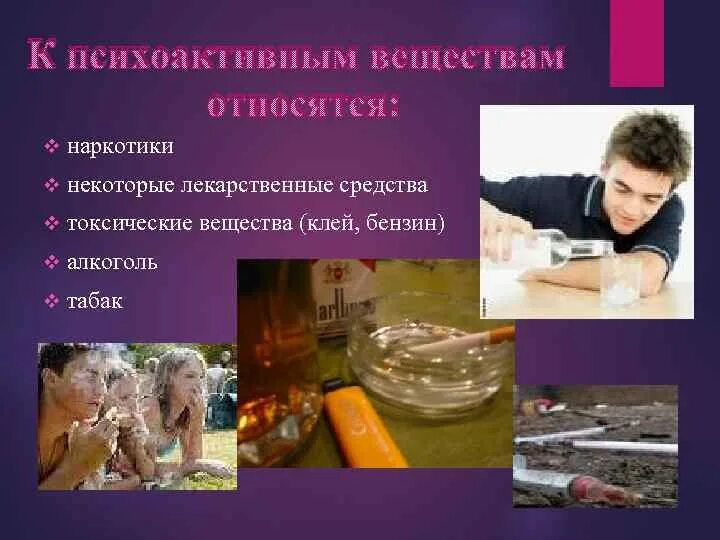 К психоактивным веществам относятся:

❖ наркотики
❖ некоторые лекарственные средства
❖ токсические вещества (клей, бензин)
❖ алкоголь
❖ табак

Marlboro